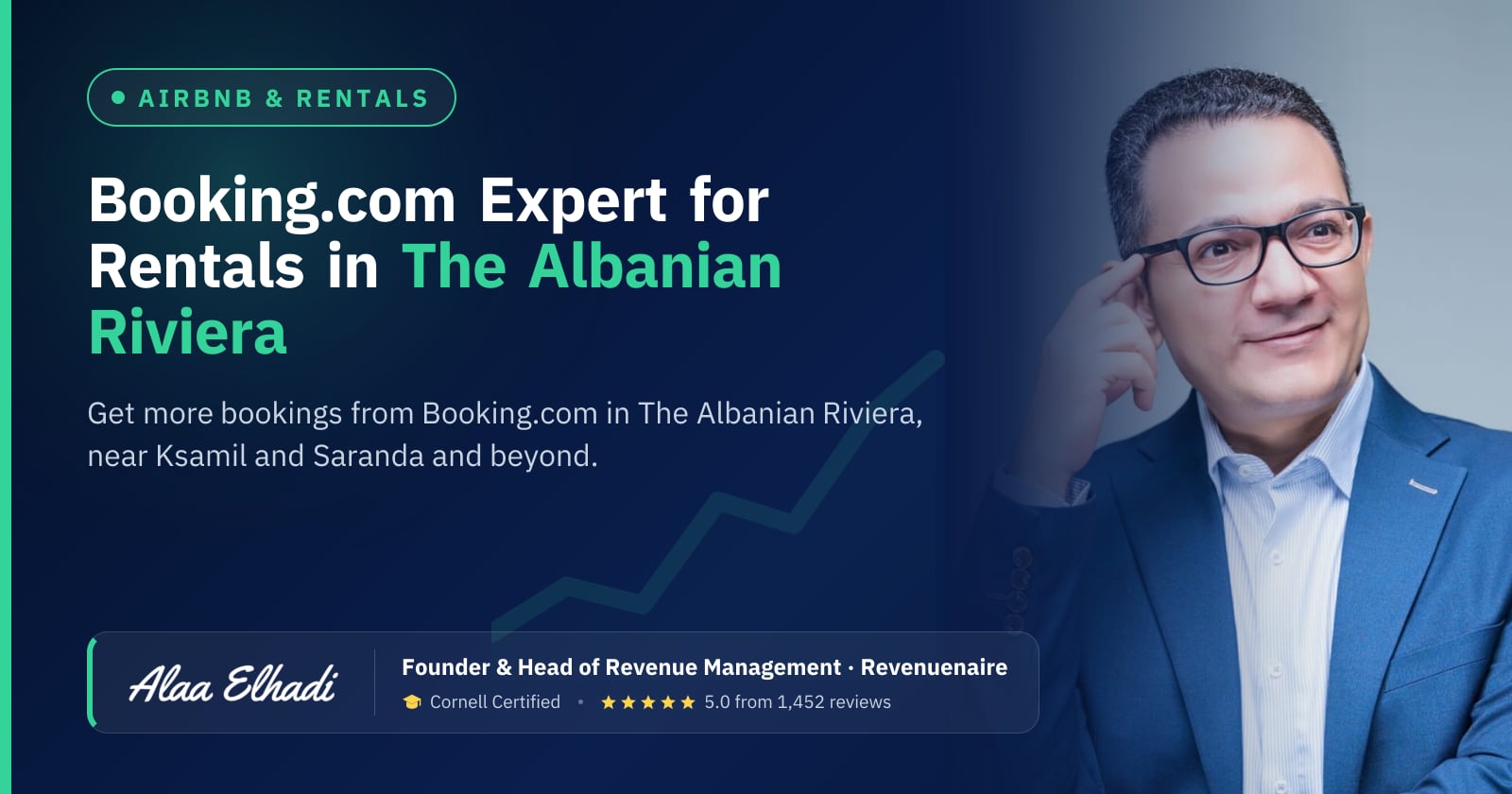 • AIRBNB & RENTALS

Booking.com Expert for Rentals in The Albanian Riviera

Get more bookings from Booking.com in The Albanian Riviera, near Ksamil and Saranda and beyond.

Alaa Elhadi

Founder & Head of Revenue Management · Revenuenaire

Cornell Certified • ★★★★★ 5.0 from 1,452 reviews